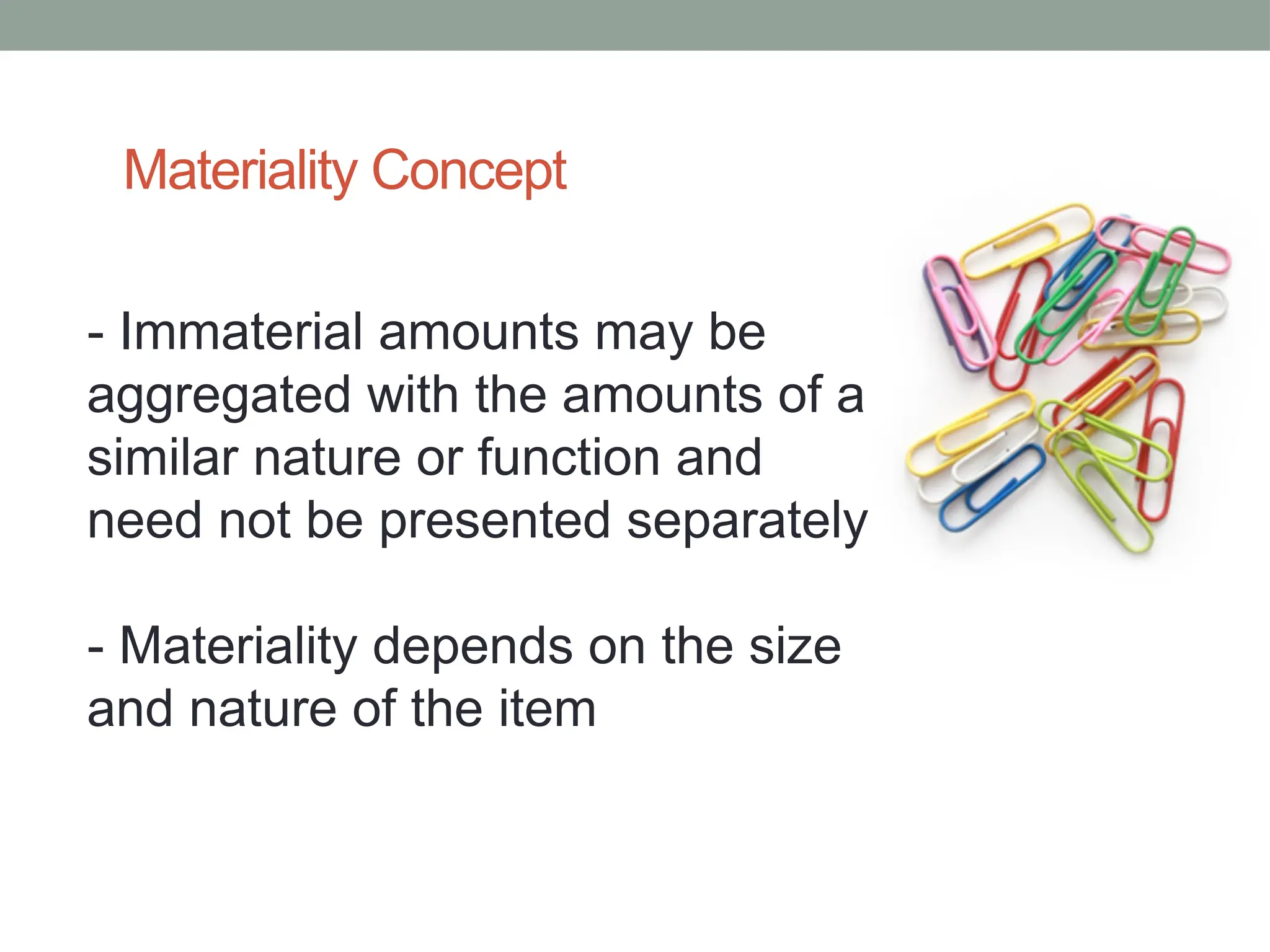 Materiality Concept

- Immaterial amounts may be aggregated with the amounts of a similar nature or function and need not be presented separately

- Materiality depends on the size and nature of the item